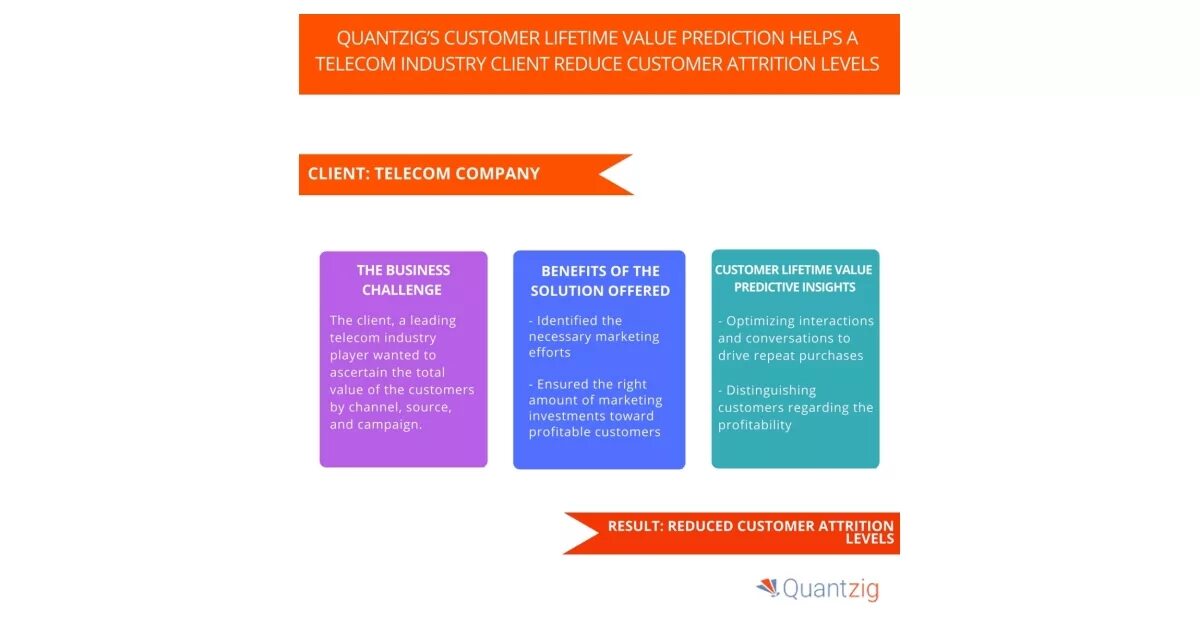 QUANTZIG'S CUSTOMER LIFETIME VALUE PREDICTION HELPS A TELECOM INDUSTRY CLIENT REDUCE CUSTOMER ATTRITION LEVELS

CLIENT: TELECOM COMPANY

THE BUSINESS CHALLENGE

The client, a leading telecom industry player wanted to ascertain the total value of the customers by channel, source, and campaign.

BENEFITS OF THE SOLUTION OFFERED

- Identified the necessary marketing efforts

- Ensured the right amount of marketing investments toward profitable customers

CUSTOMER LIFETIME VALUE PREDICTIVE INSIGHTS

- Optimizing interactions and conversations to drive repeat purchases

- Distinguishing customers regarding the profitability

RESULT: REDUCED CUSTOMER ATTRITION LEVELS

Quantzig